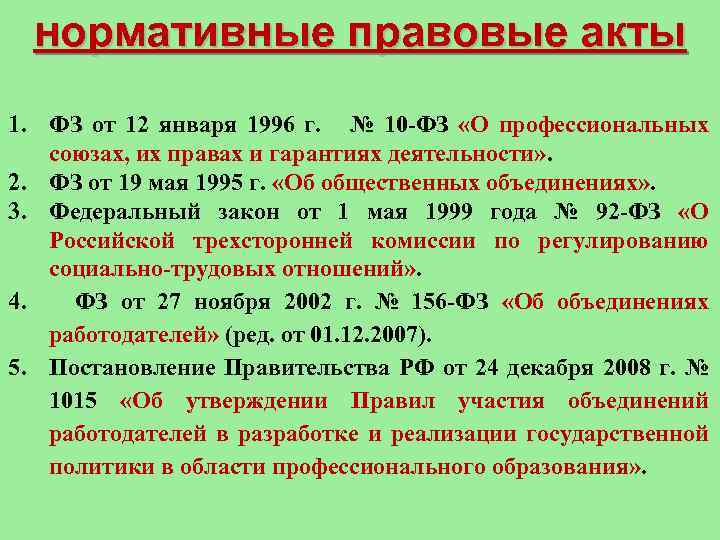 нормативные правовые акты

1. ФЗ от 12 января 1996 г. № 10-ФЗ «О профессиональных союзах, их правах и гарантиях деятельности».
2. ФЗ от 19 мая 1995 г. «Об общественных объединениях».
3. Федеральный закон от 1 мая 1999 года № 92-ФЗ «О Российской трехсторонней комиссии по регулированию социально-трудовых отношений».
4. ФЗ от 27 ноября 2002 г. № 156-ФЗ «Об объединениях работодателей» (ред. от 01.12.2007).
5. Постановление Правительства РФ от 24 декабря 2008 г. № 1015 «Об утверждении Правил участия объединений работодателей в разработке и реализации государственной политики в области профессионального образования».